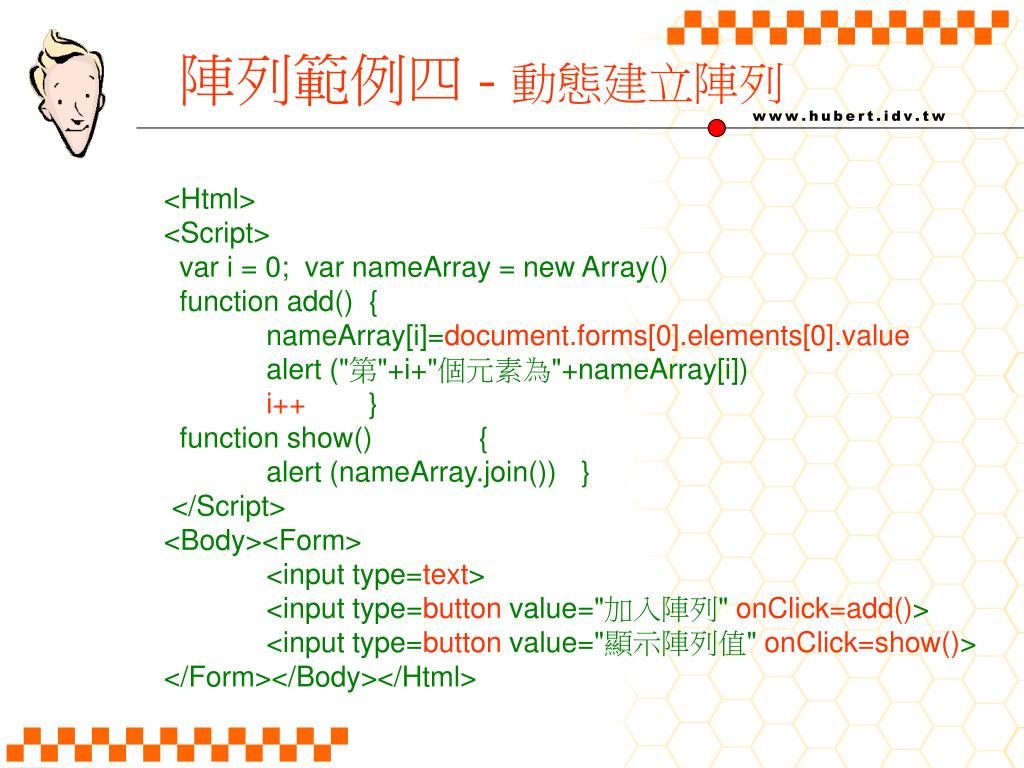 陣列範例四 - 動態建立陣列

www.hubert.idv.tw

<Html>
<Script>
var i = 0; var nameArray = new Array()
function add() {
nameArray[i]=document.forms[0].elements[0].value
alert ("第"+i+"個元素為"+nameArray[i])
i++ }
function show() {
alert (nameArray.join()) }
</Script>
<Body><Form>
<input type=text>
<input type=button value="加入陣列" onClick=add()>
<input type=button value="顯示陣列值" onClick=show()>
</Form></Body></Html>